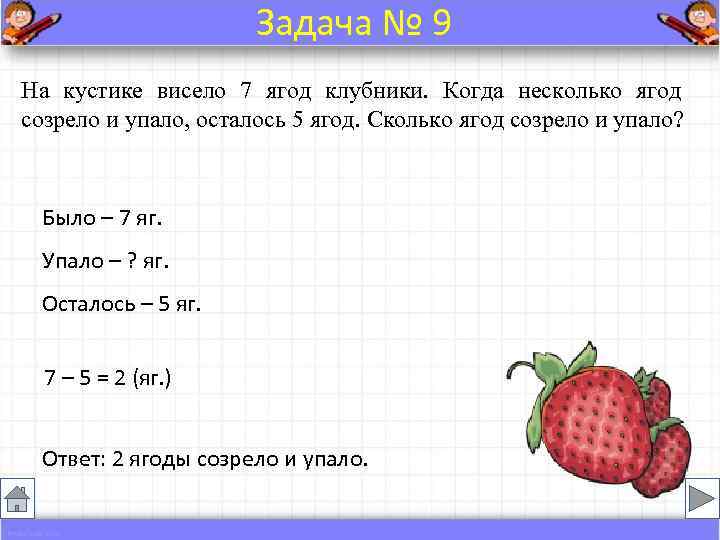 Задача № 9

На кустике висело 7 ягод клубники. Когда несколько ягод созрело и упало, осталось 5 ягод. Сколько ягод созрело и упало?

Было – 7 яг.

Упало – ? яг.

Осталось – 5 яг.

7 – 5 = 2 (яг.)

Ответ: 2 ягоды созрело и упало.